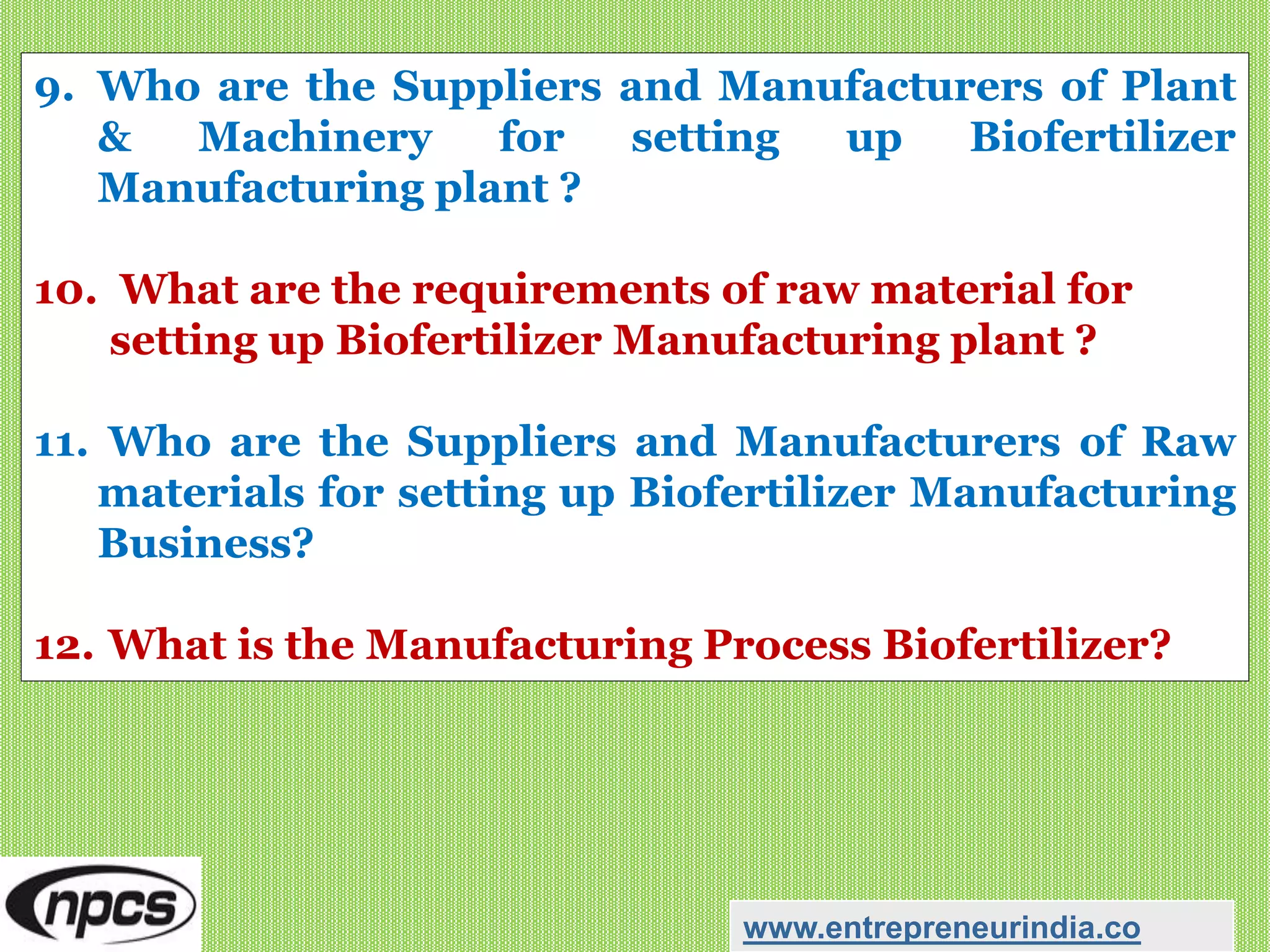 9. Who are the Suppliers and Manufacturers of Plant & Machinery for setting up Biofertilizer Manufacturing plant ?

10. What are the requirements of raw material for setting up Biofertilizer Manufacturing plant ?

11. Who are the Suppliers and Manufacturers of Raw materials for setting up Biofertilizer Manufacturing Business?

12. What is the Manufacturing Process Biofertilizer?

npcs

www.entrepreneurindia.co